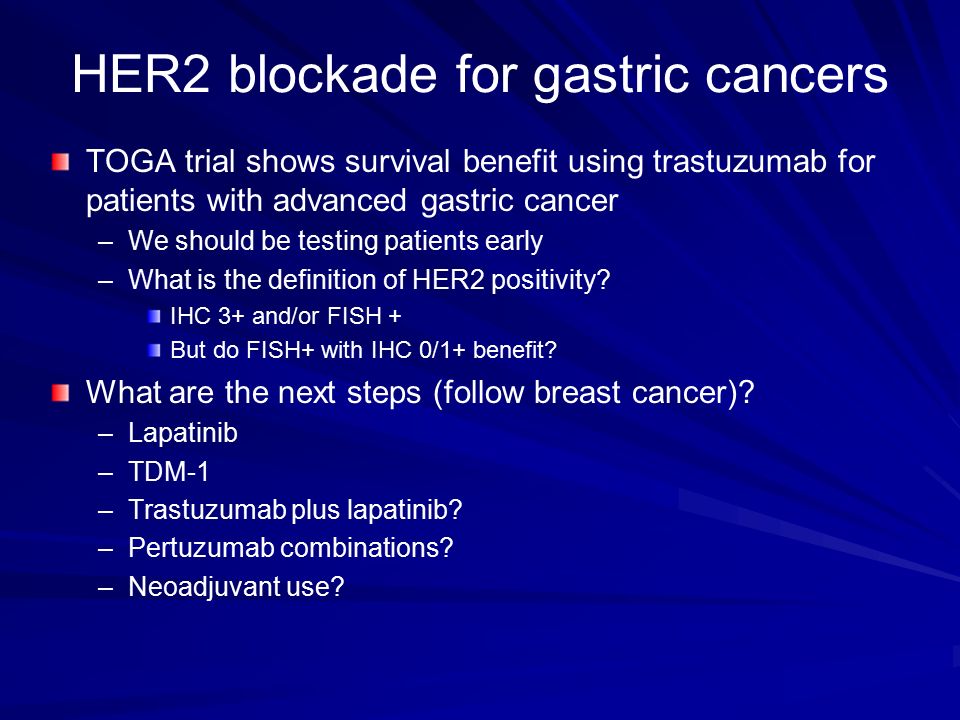 HER2 blockade for gastric cancers

TOGA trial shows survival benefit using trastuzumab for patients with advanced gastric cancer

– We should be testing patients early
– What is the definition of HER2 positivity?
IHC 3+ and/or FISH +
But do FISH+ with IHC 0/1+ benefit?

What are the next steps (follow breast cancer)?

– Lapatinib
– TDM-1
– Trastuzumab plus lapatinib?
– Pertuzumab combinations?
– Neoadjuvant use?